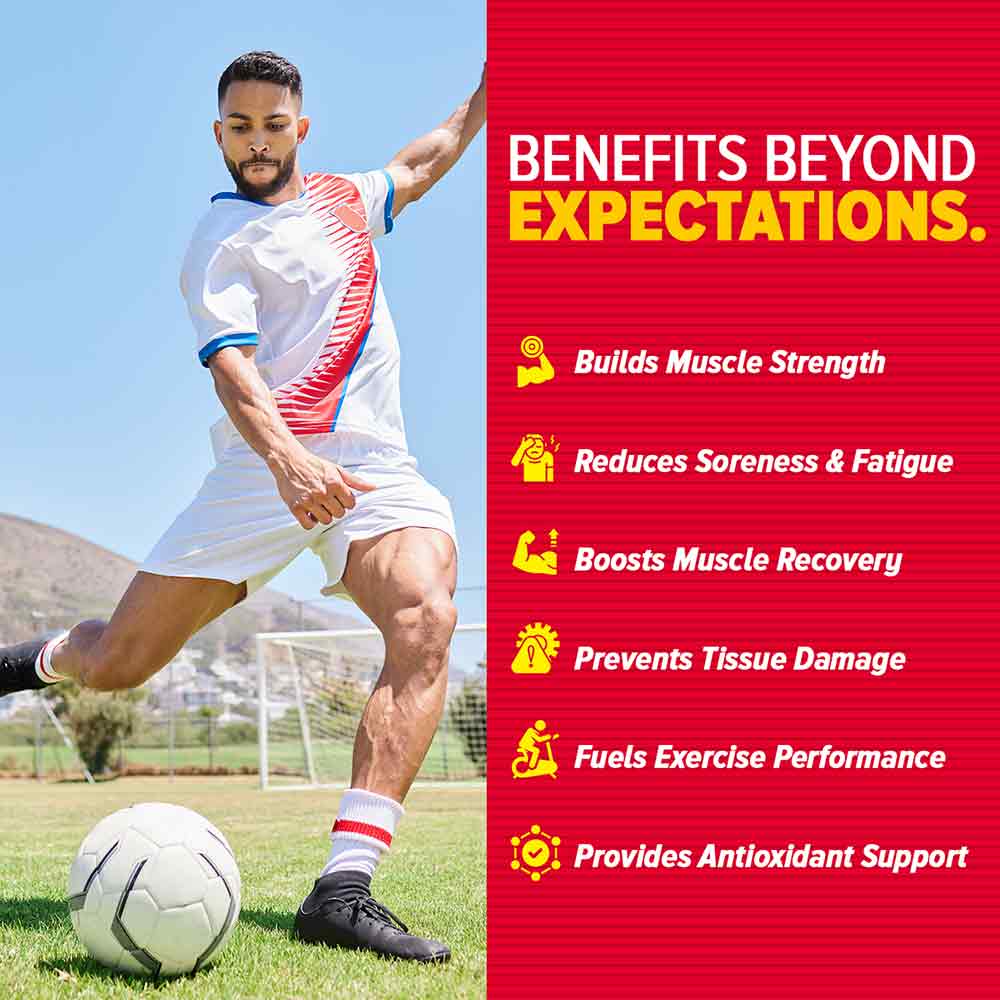 BENEFITS BEYOND
EXPECTATIONS.

Builds Muscle Strength

Reduces Soreness & Fatigue

Boosts Muscle Recovery

Prevents Tissue Damage

Fuels Exercise Performance

Provides Antioxidant Support